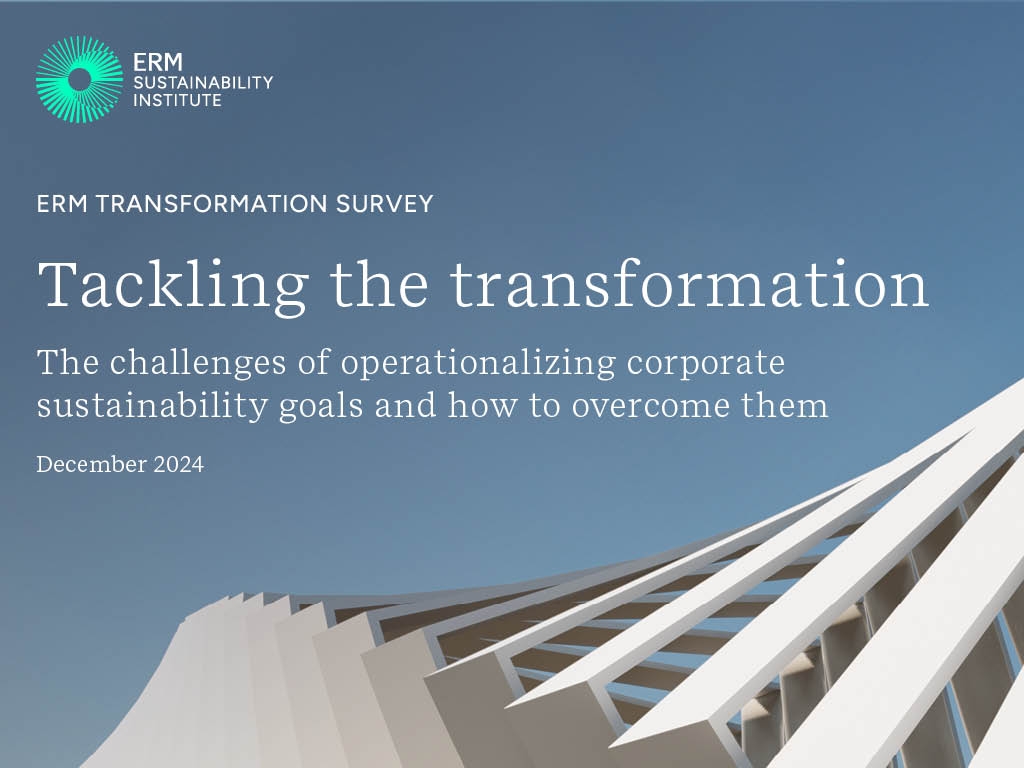 ERM
SUSTAINABILITY
INSTITUTE

ERM TRANSFORMATION SURVEY

Tackling the transformation

The challenges of operationalizing corporate sustainability goals and how to overcome them

December 2024